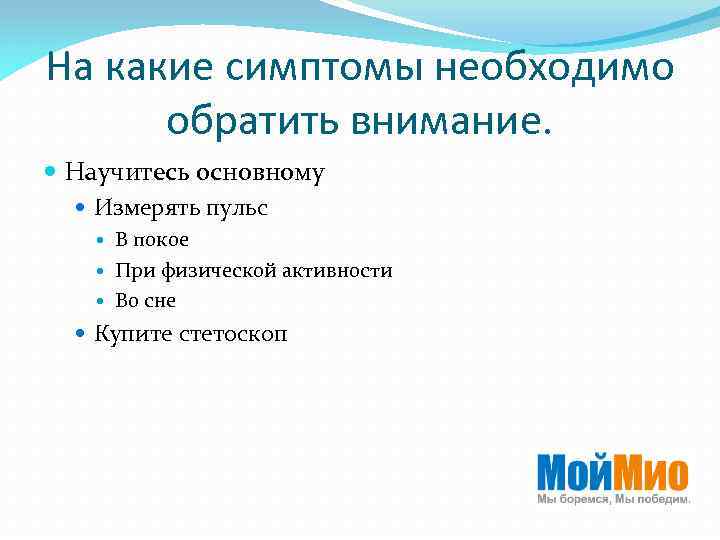 На какие симптомы необходимо обратить внимание.

Научитесь основному

Измерять пульс

В покое

При физической активности

Во сне

Купите стетоскоп

МойМио

Мы боремся, Мы победим.